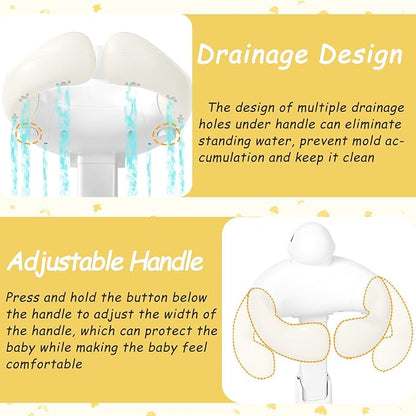 Drainage Design

The design of multiple drainage holes under handle can eliminate standing water, prevent mold accumulation and keep it clean

Adjustable Handle

Press and hold the button below the handle to adjust the width of the handle, which can protect the baby while making the baby feel comfortable